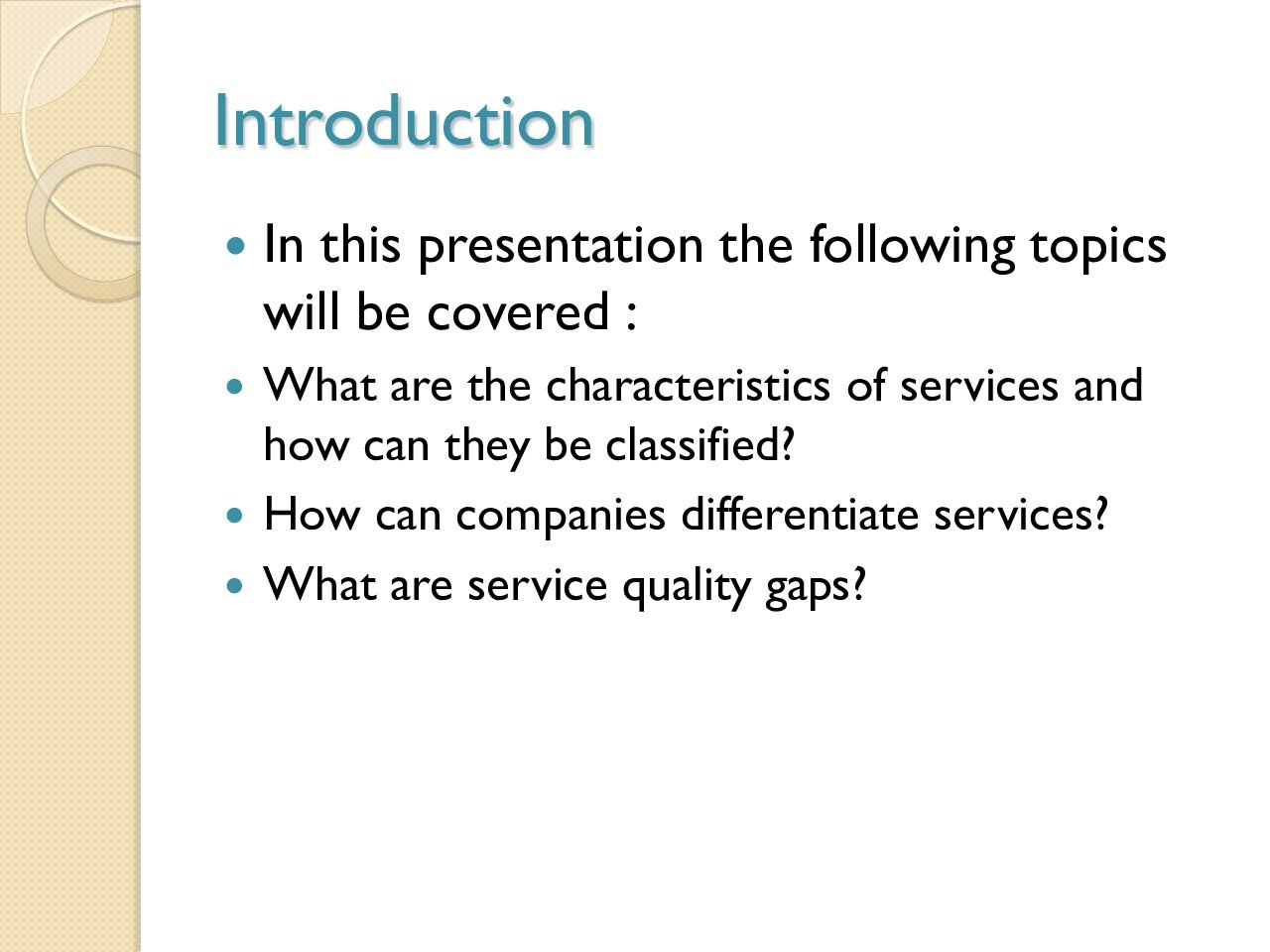 Introduction

- In this presentation the following topics will be covered :
- What are the characteristics of services and how can they be classified?
- How can companies differentiate services?
- What are service quality gaps?